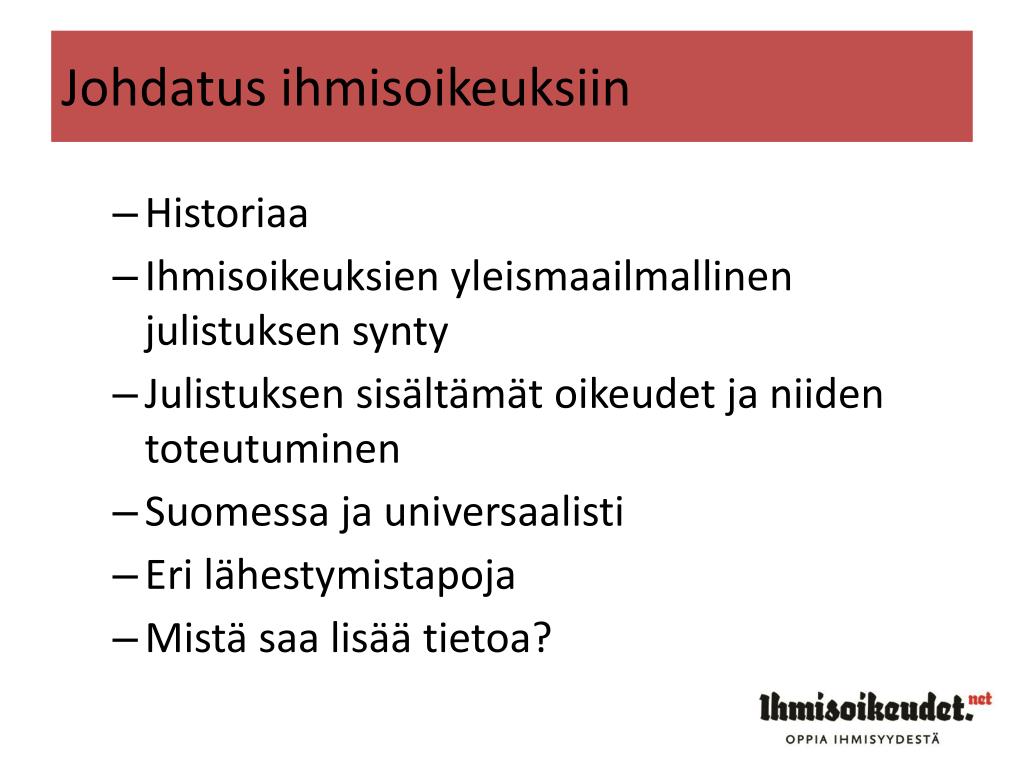 Johdatus ihmisoikeuksiin

– Historiaa
– Ihmisoikeuksien yleismaailmallinen julistuksen synty
– Julistuksen sisältämät oikeudet ja niiden toteutuminen
– Suomessa ja universaalisti
– Eri lähestymistapoja
– Mistä saa lisää tietoa?

Ihmisoikeudet.net
OPPIA IHMISYYDESTÄ